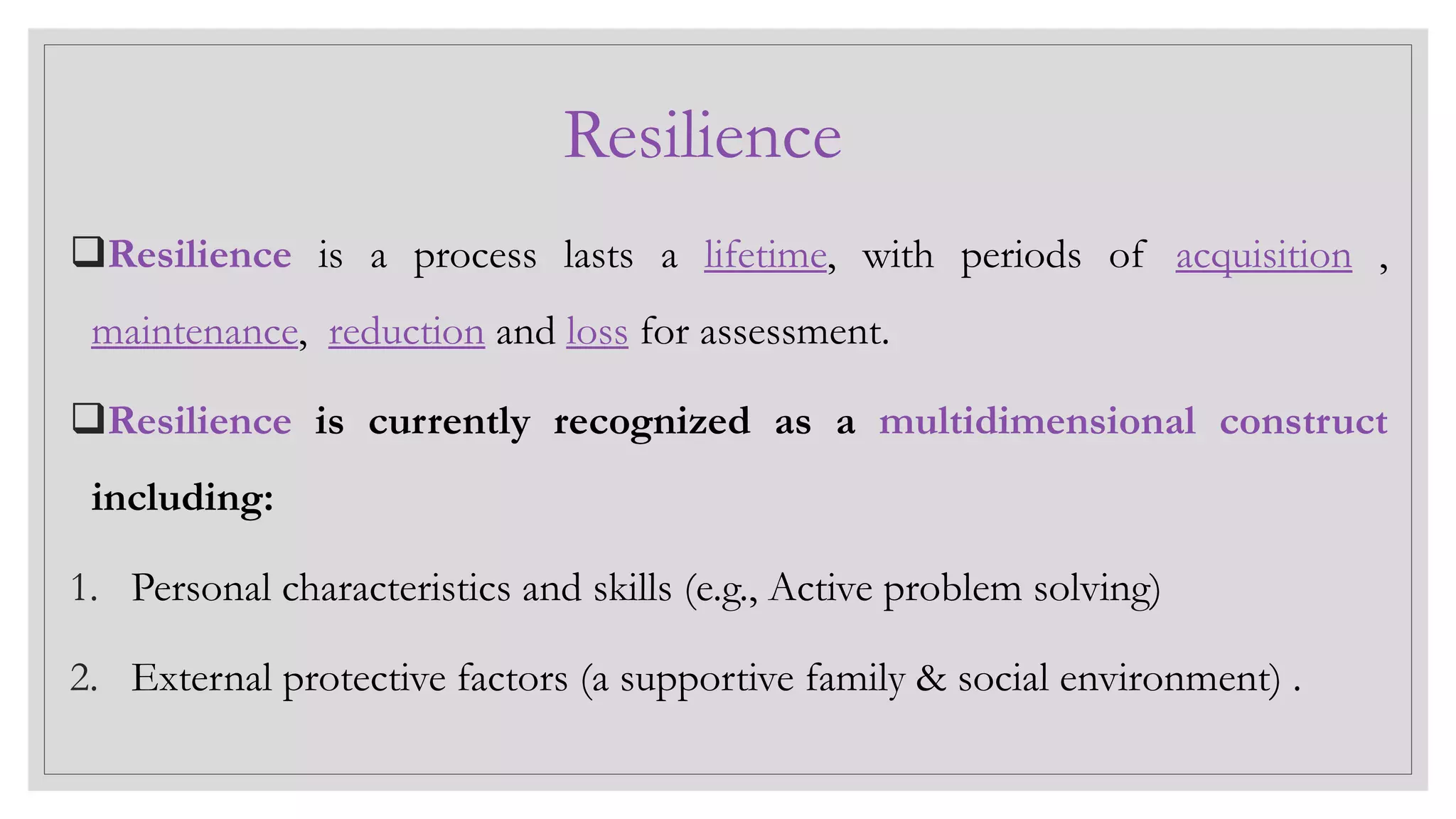 Resilience

❑Resilience is a process lasts a lifetime, with periods of acquisition , maintenance, reduction and loss for assessment.

❑Resilience is currently recognized as a multidimensional construct including:

1. Personal characteristics and skills (e.g., Active problem solving)

2. External protective factors (a supportive family & social environment) .